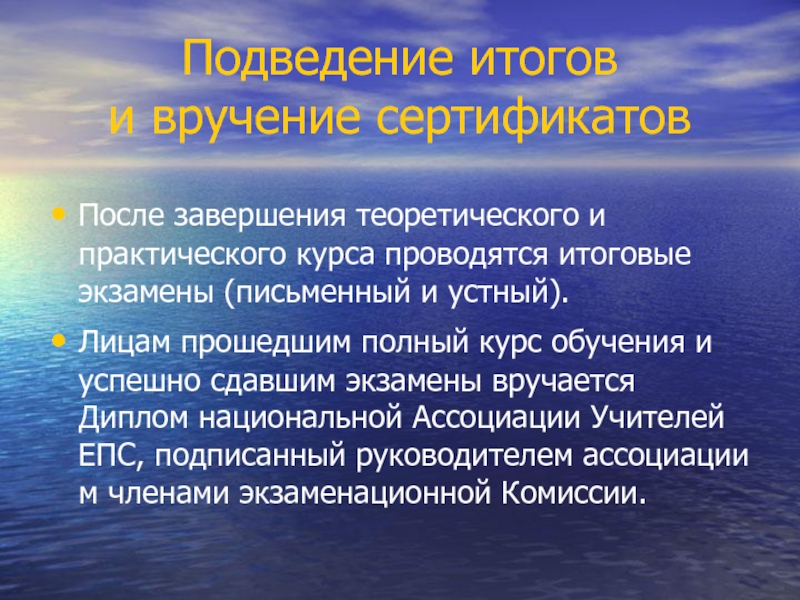 Подведение итогов
и вручение сертификатов

• После завершения теоретического и практического курса проводятся итоговые экзамены (письменный и устный).

• Лицам прошедшим полный курс обучения и успешно сдавшим экзамены вручается Диплом национальной Ассоциации Учителей ЕПС, подписанный руководителем ассоциации м членами экзаменационной Комиссии.